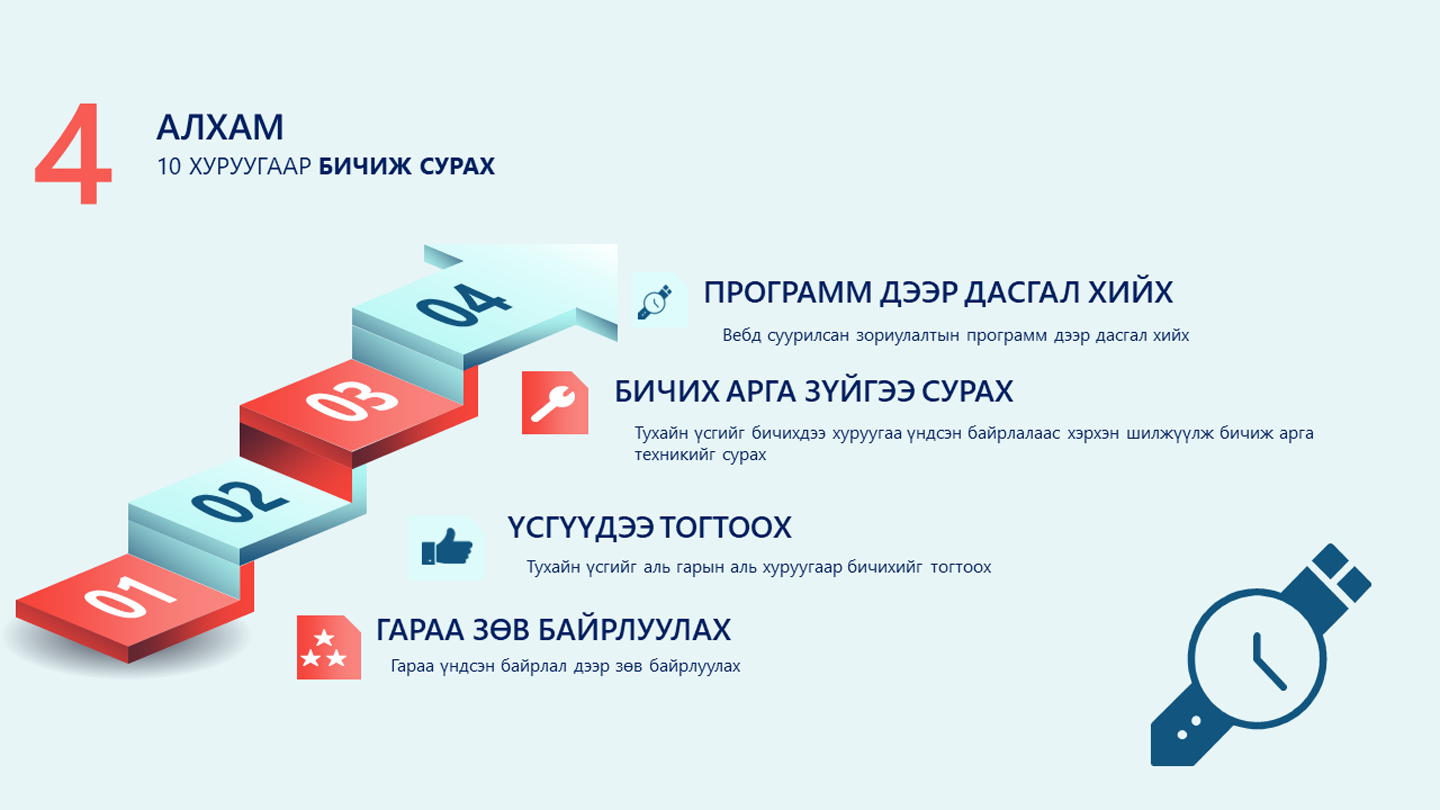 4

АЛХАМ
10 ХУРУУГААР БИЧИЖ СУРАХ

04

ПРОГРАММ ДЭЭР ДАСГАЛ ХИЙХ
Вебд суурилсан зориулалтын программ дээр дасгал хийх

03

БИЧИХ АРГА ЗҮЙГЭЭ СУРАХ
Тухайн үсгийг бичихдээ хуруугаа үндсэн байрлалаас хэрхэн шилжүүлж бичиж арга техникийг сурах

02

ҮСГҮҮДЭЭ ТОГТООХ
Тухайн үсгийг аль гарын аль хуруугаар бичихийг тогтоох

01

ГАРАА ЗӨВ БАЙРЛУУЛАХ
Гараа үндсэн байрлал дээр зөв байрлуулах